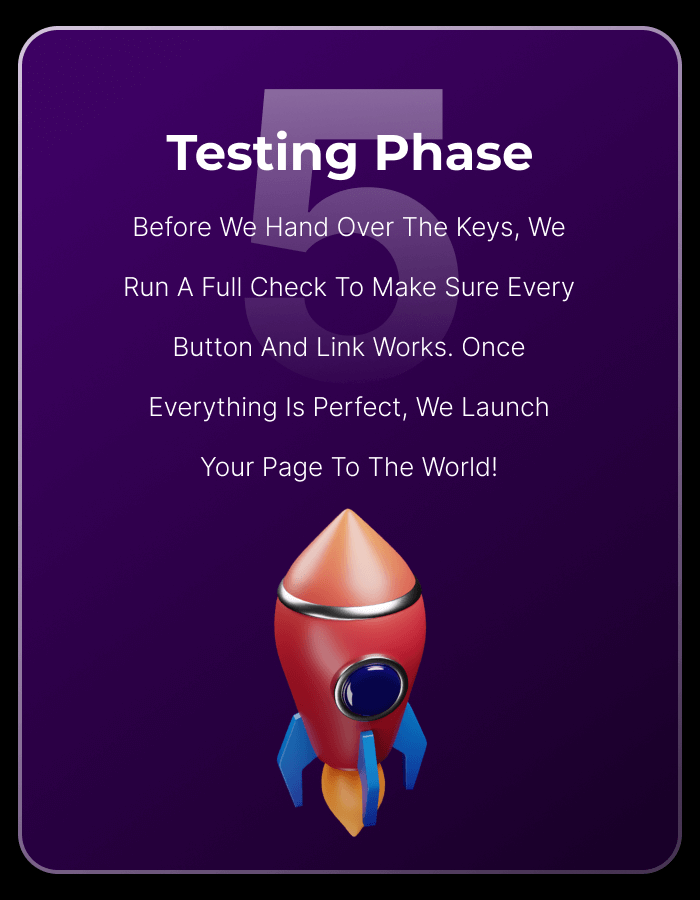 5

Testing Phase

Before We Hand Over The Keys, We Run A Full Check To Make Sure Every Button And Link Works. Once Everything Is Perfect, We Launch Your Page To The World!